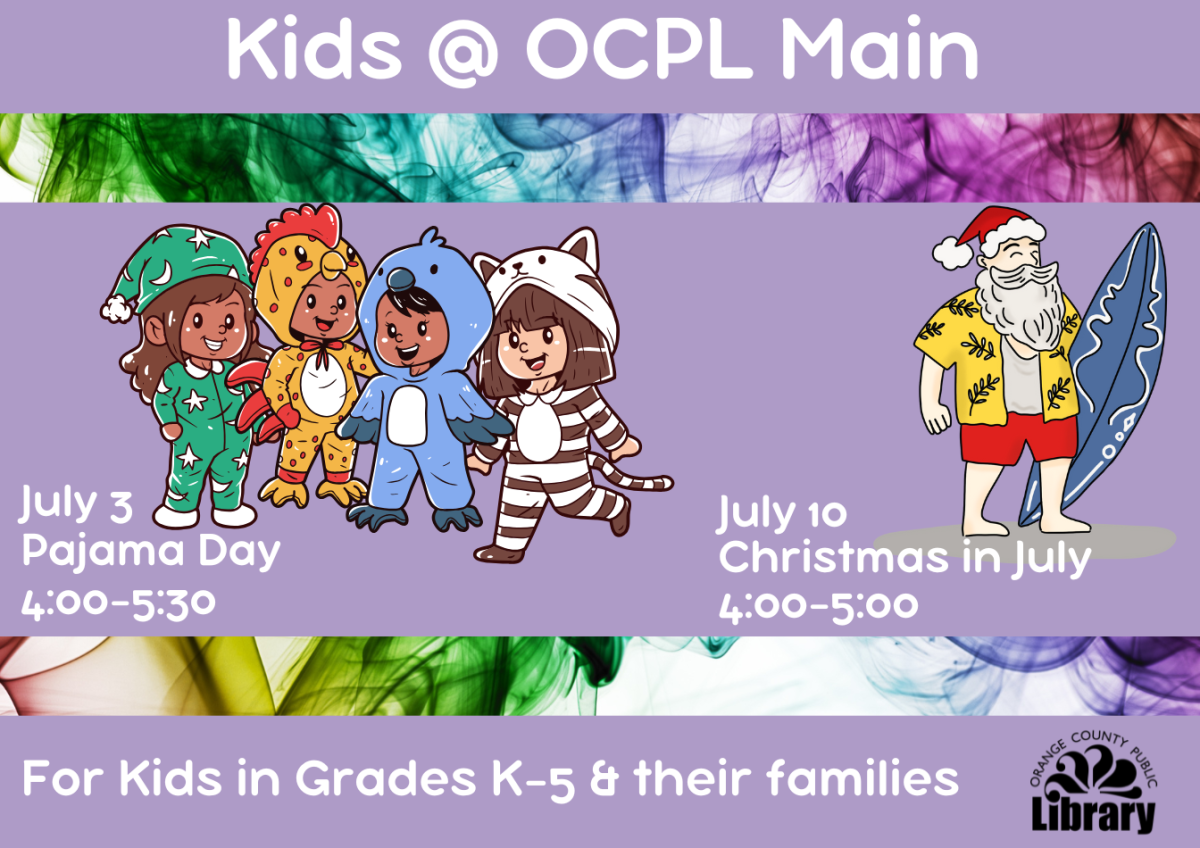 Kids @ OCPL Main

July 3
Pajama Day
4:00-5:30

July 10
Christmas in July
4:00-5:00

For Kids in Grades K-5 & their families

ORANGE COUNTY PUBLIC
Library